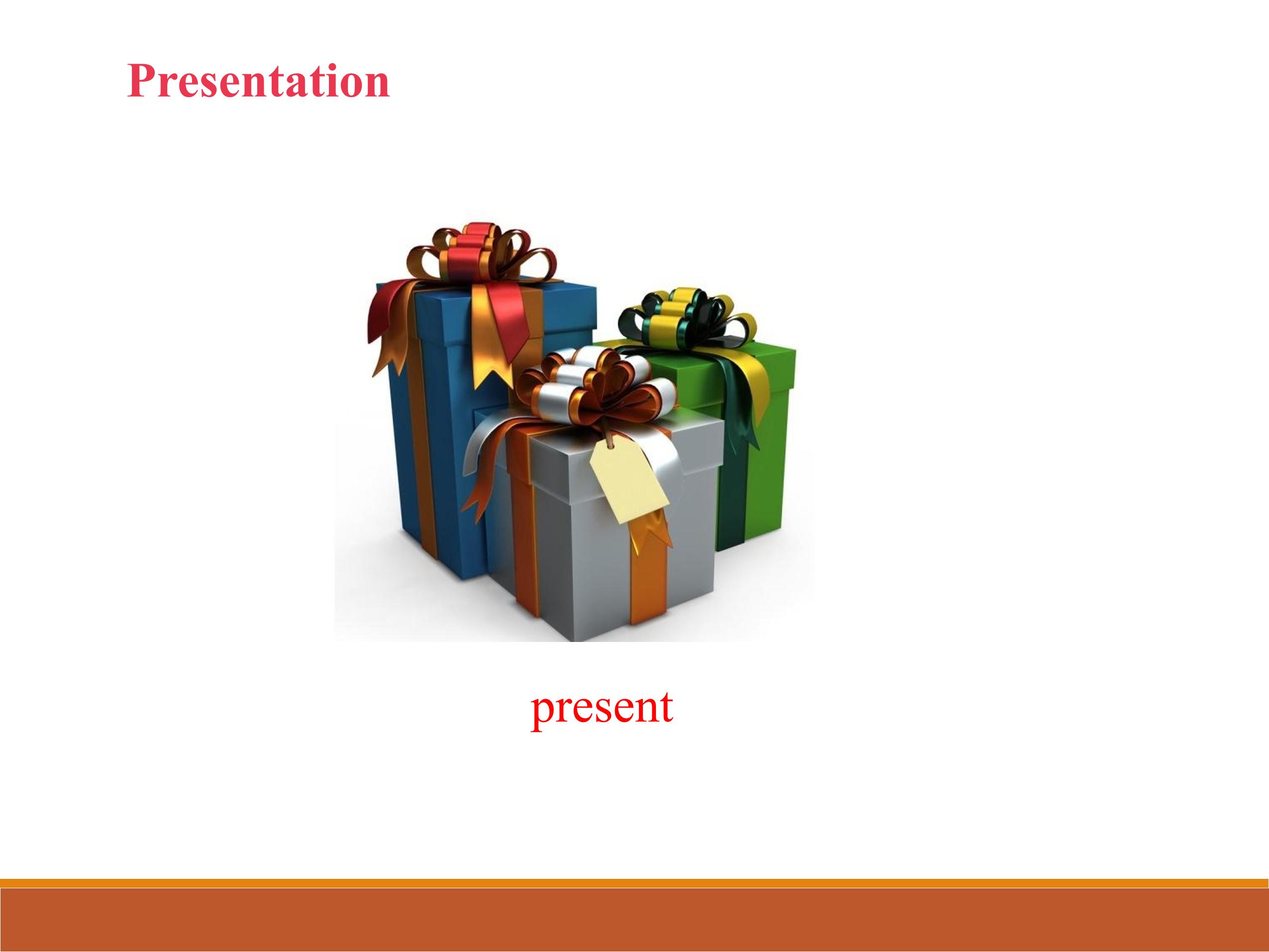 Presentation

present